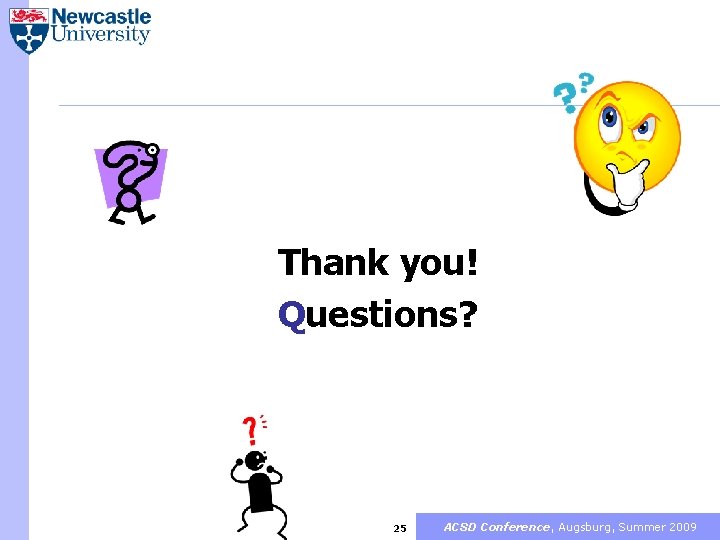 Newcastle University

Thank you!

Questions?

25

ACSD Conference, Augsburg, Summer 2009